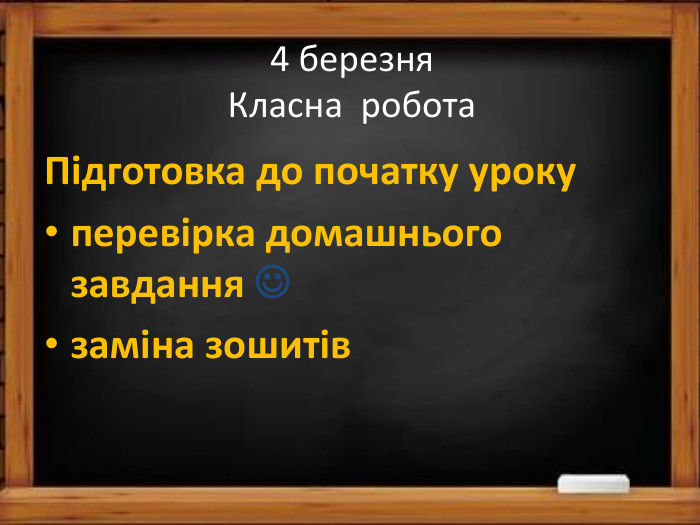 4 березня
Класна робота

Підготовка до початку уроку

• перевірка домашнього завдання ☺

• заміна зошитів